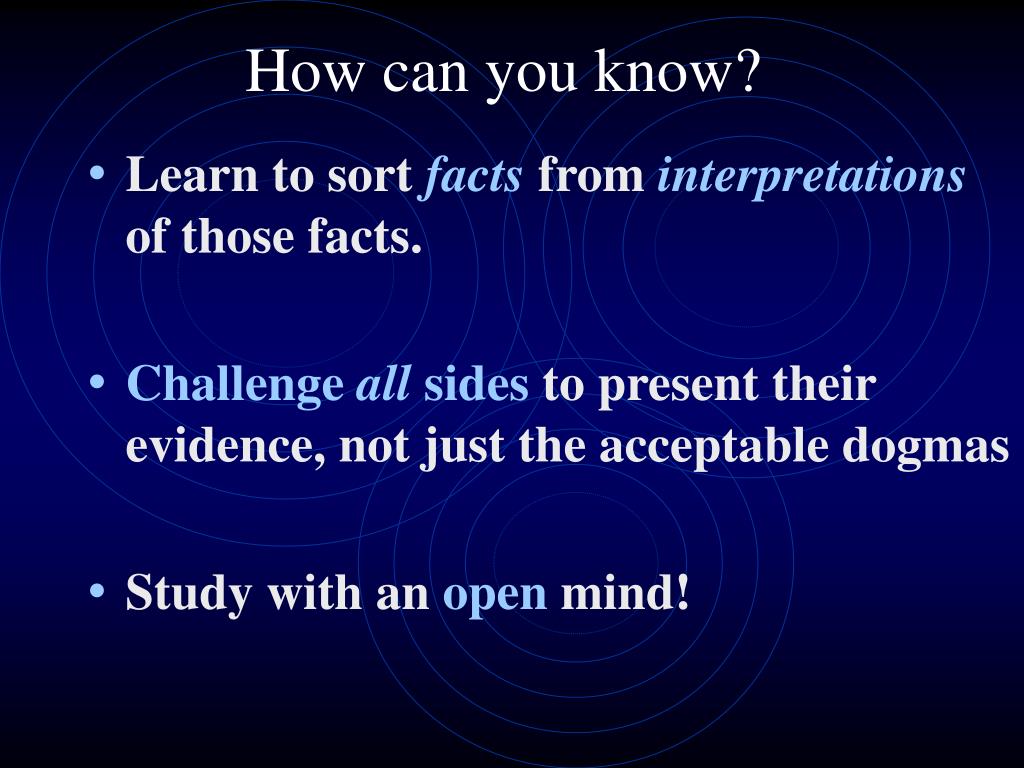 How can you know?

• Learn to sort facts from interpretations of those facts.

• Challenge all sides to present their evidence, not just the acceptable dogmas

• Study with an open mind!